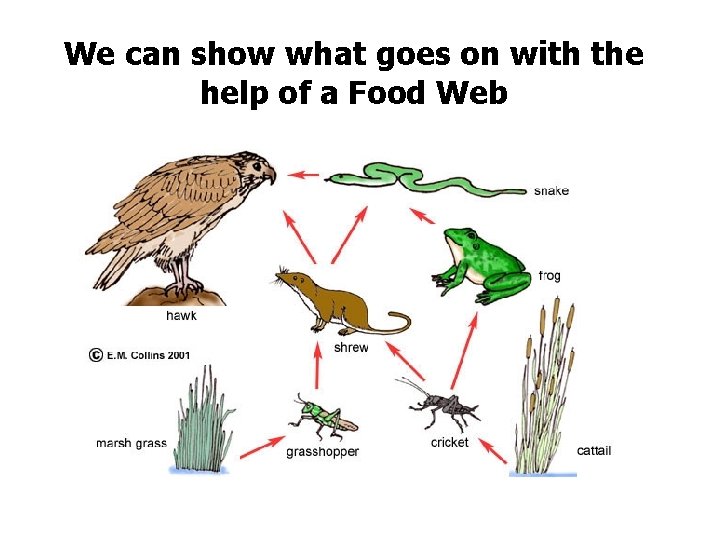 We can show what goes on with the help of a Food Web

snake

frog

hawk

shrew

© E.M. Collins 2001

marsh grass

grasshopper

cricket

cattail